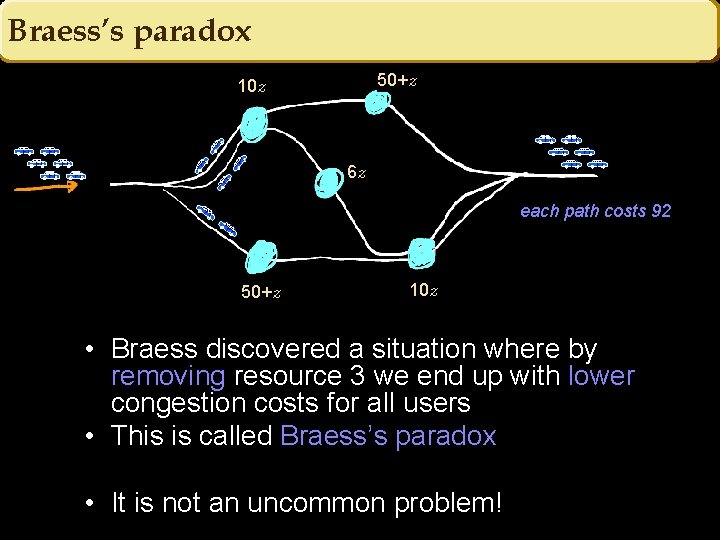 Braess's paradox

$10z$

$50+z$

$6z$

each path costs 92

$50+z$

$10z$

• Braess discovered a situation where by removing resource 3 we end up with lower congestion costs for all users

• This is called Braess's paradox

• It is not an uncommon problem!